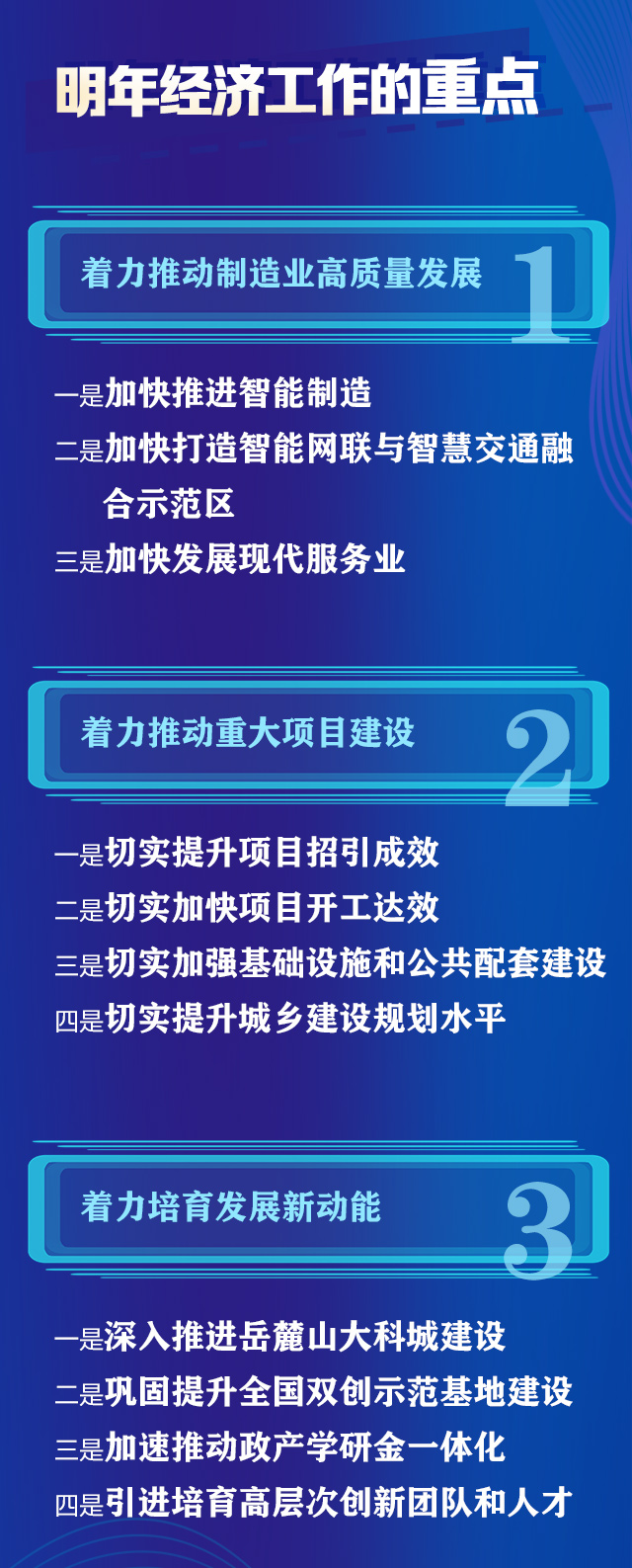 明年经济工作的重点

着力推动制造业高质量发展 1

一是加快推进智能制造
二是加快打造智能网联与智慧交通融合示范区
三是加快发展现代服务业

着力推动重大项目建设 2

一是切实提升项目招引成效
二是切实加快项目开工达效
三是切实加强基础设施和公共配套建设
四是切实提升城乡建设规划水平

着力培育发展新动能 3

一是深入推进岳麓山大科城建设
二是巩固提升全国双创示范基地建设
三是加速推动政产学研金一体化
四是引进培育高层次创新团队和人才